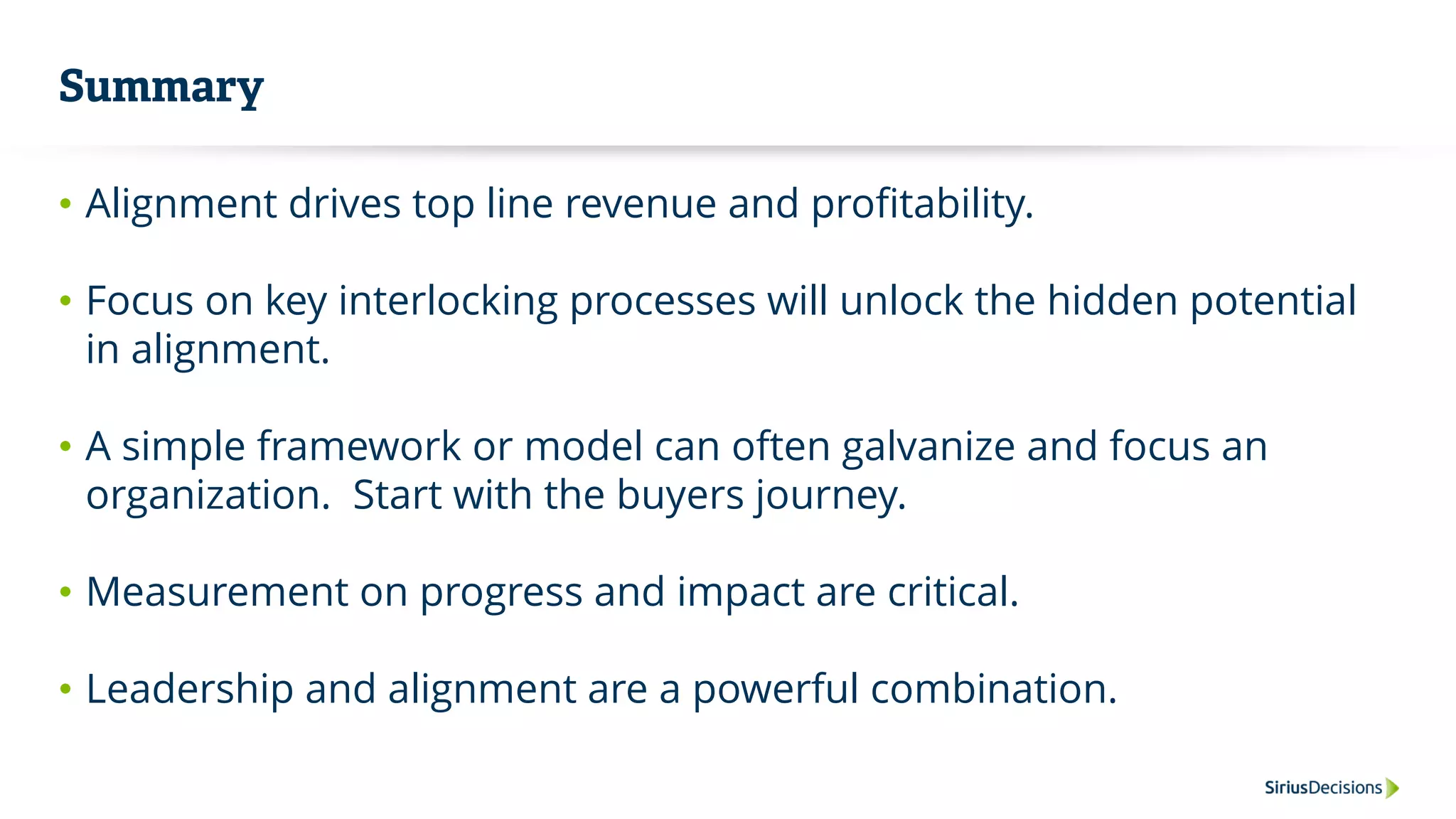 Summary

• Alignment drives top line revenue and profitability.

• Focus on key interlocking processes will unlock the hidden potential in alignment.

• A simple framework or model can often galvanize and focus an organization. Start with the buyers journey.

• Measurement on progress and impact are critical.

• Leadership and alignment are a powerful combination.

SiriusDecisions